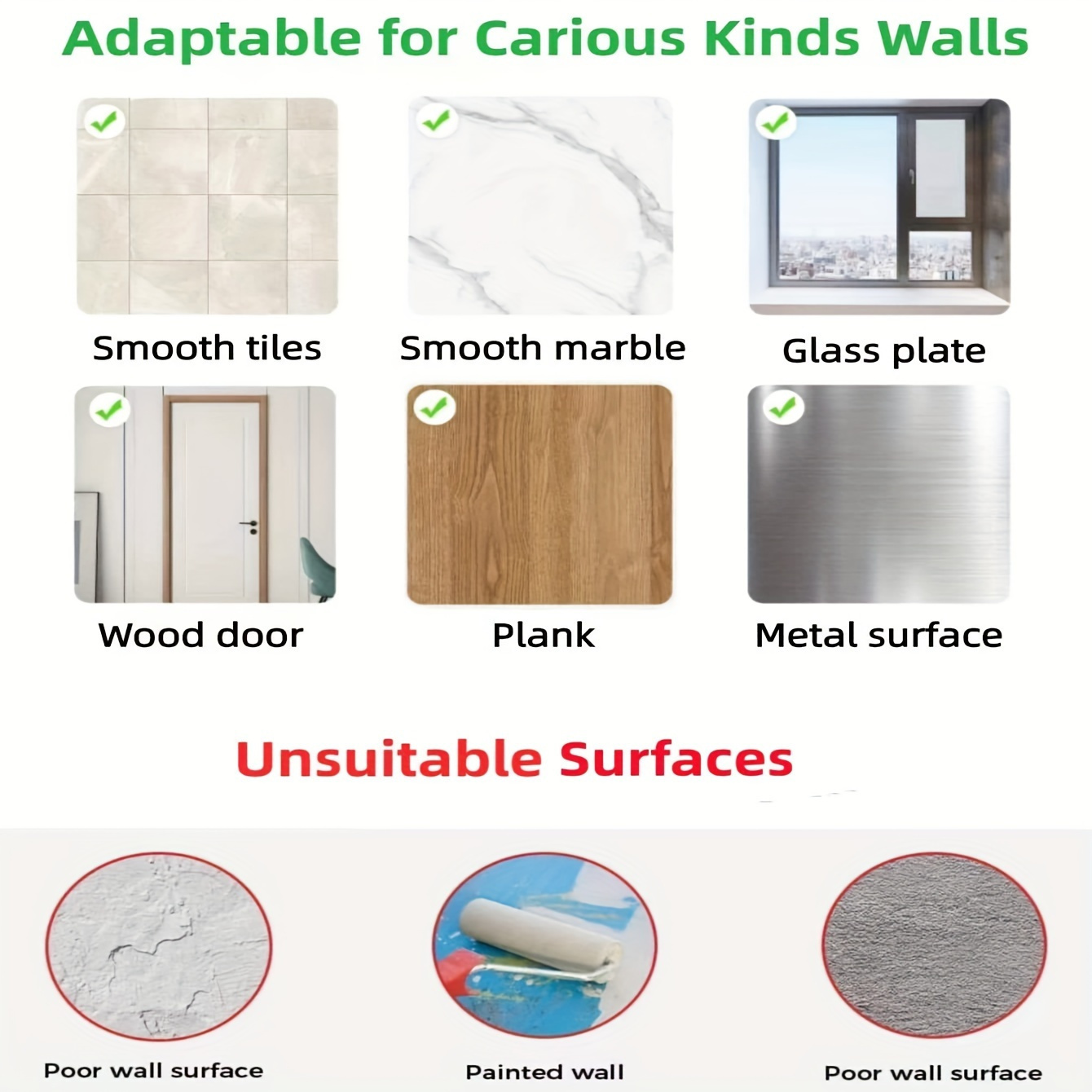 Adaptable for Carious Kinds Walls

Smooth tiles

Smooth marble

Glass plate

Wood door

Plank

Metal surface

Unsuitable Surfaces

Poor wall surface

Painted wall

Poor wall surface